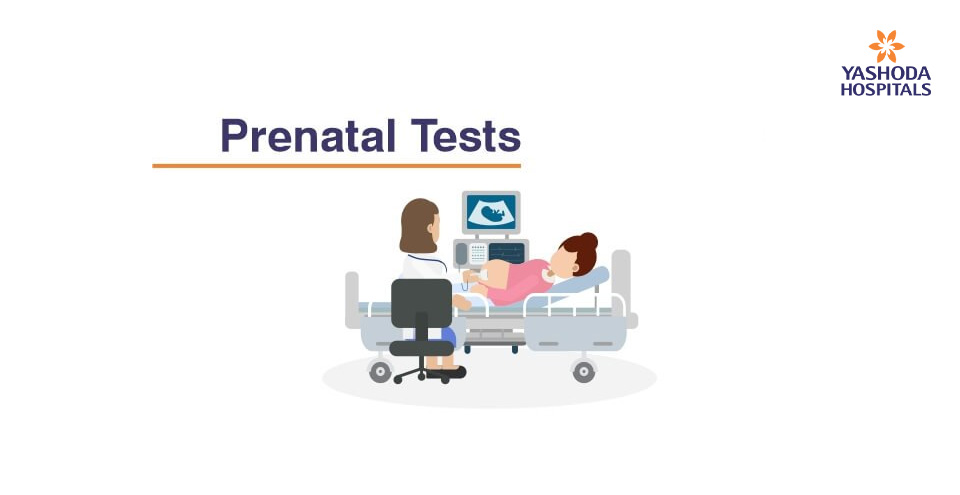 YASHODA
HOSPITALS

Prenatal Tests